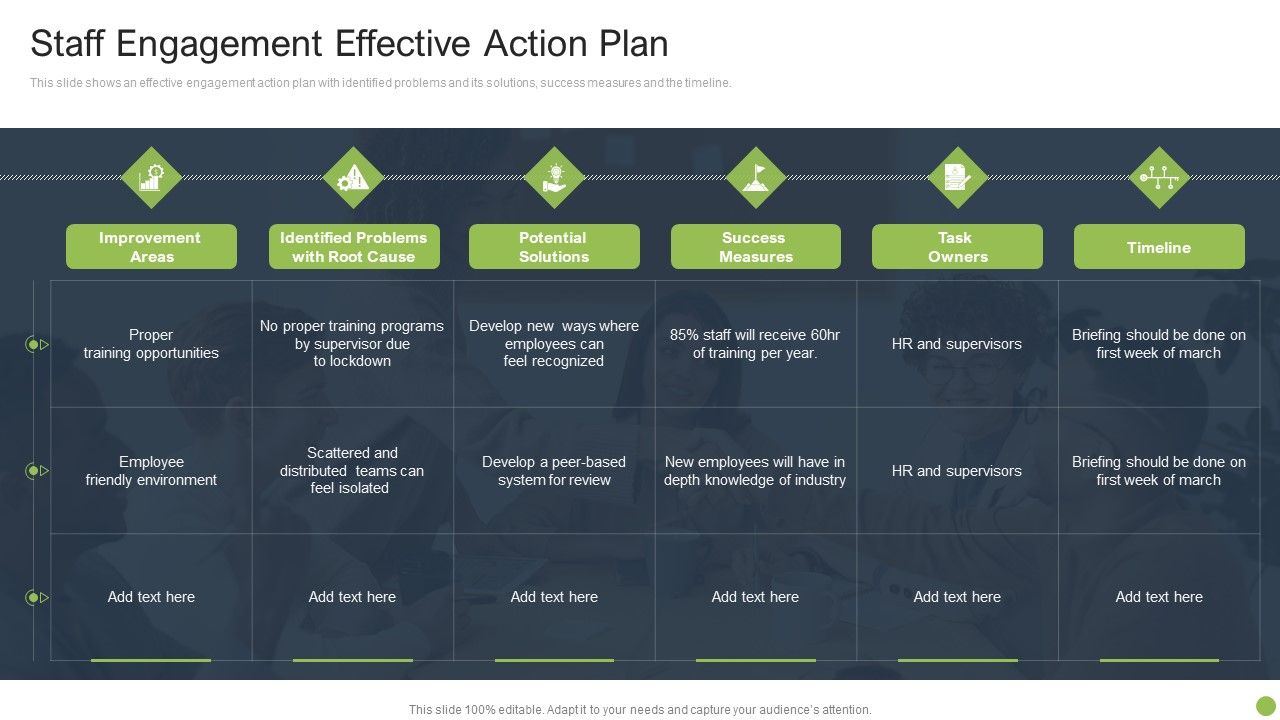 Staff Engagement Effective Action Plan

This slide shows an effective engagement action plan with identified problems and its solutions, success measures and the timeline.

| Improvement Areas | Identified Problems with Root Cause | Potential Solutions | Success Measures | Task Owners | Timeline |
|---|---|---|---|---|---|
| Proper training opportunities | No proper training programs by supervisor due to lockdown | Develop new ways where employees can feel recognized | 85% staff will receive 60hr of training per year. | HR and supervisors | Briefing should be done on first week of march |
| Employee friendly environment | Scattered and distributed teams can feel isolated | Develop a peer-based system for review | New employees will have in depth knowledge of industry | HR and supervisors | Briefing should be done on first week of march |
| Add text here | Add text here | Add text here | Add text here | Add text here | Add text here |

This slide 100% editable. Adapt it to your needs and capture your audience's attention.